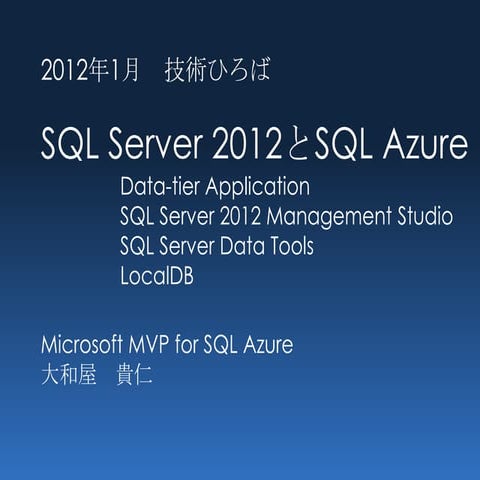 2012年1月　技術ひろば

SQL Server 2012とSQL Azure

Data-tier Application
SQL Server 2012 Management Studio
SQL Server Data Tools
LocalDB

Microsoft MVP for SQL Azure
大和屋　貴仁